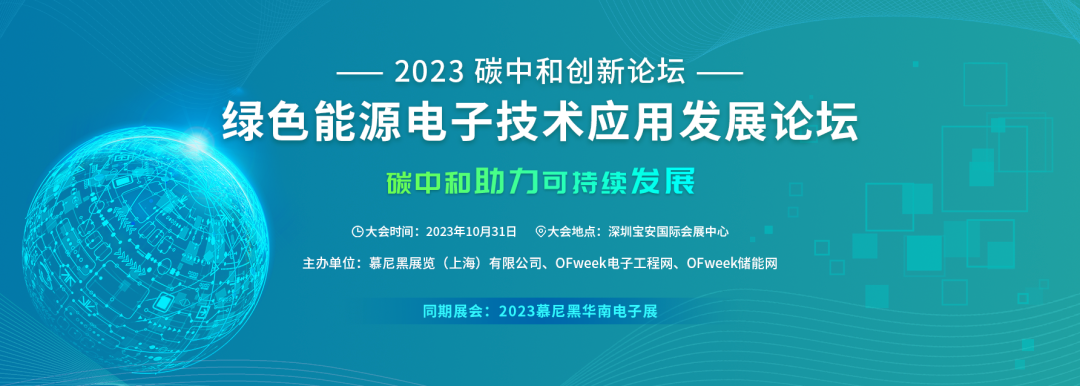 —— 2023 碳中和创新论坛 ——
绿色能源电子技术应用发展论坛

碳中和助力可持续发展

大会时间：2023年10月31日　大会地点：深圳宝安国际会展中心

主办单位：慕尼黑展览（上海）有限公司、OFweek电子工程网、OFweek储能网

同期展会：2023慕尼黑华南电子展